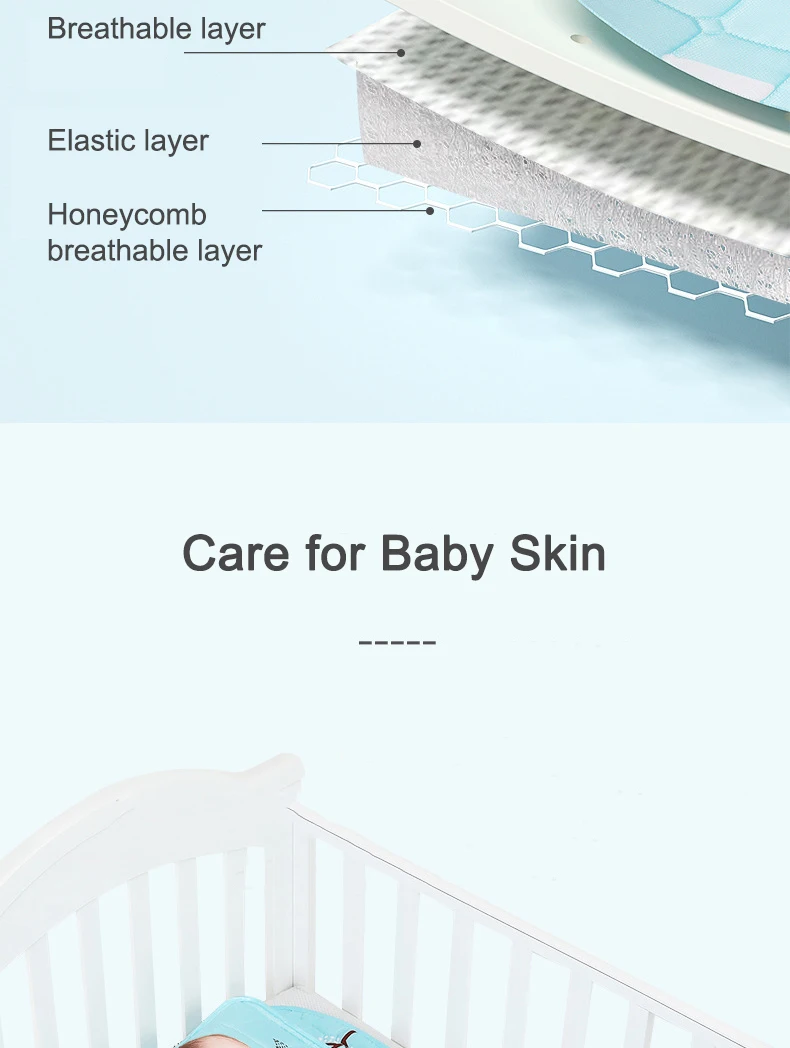 Breathable layer

Elastic layer

Honeycomb breathable layer

Care for Baby Skin

-----